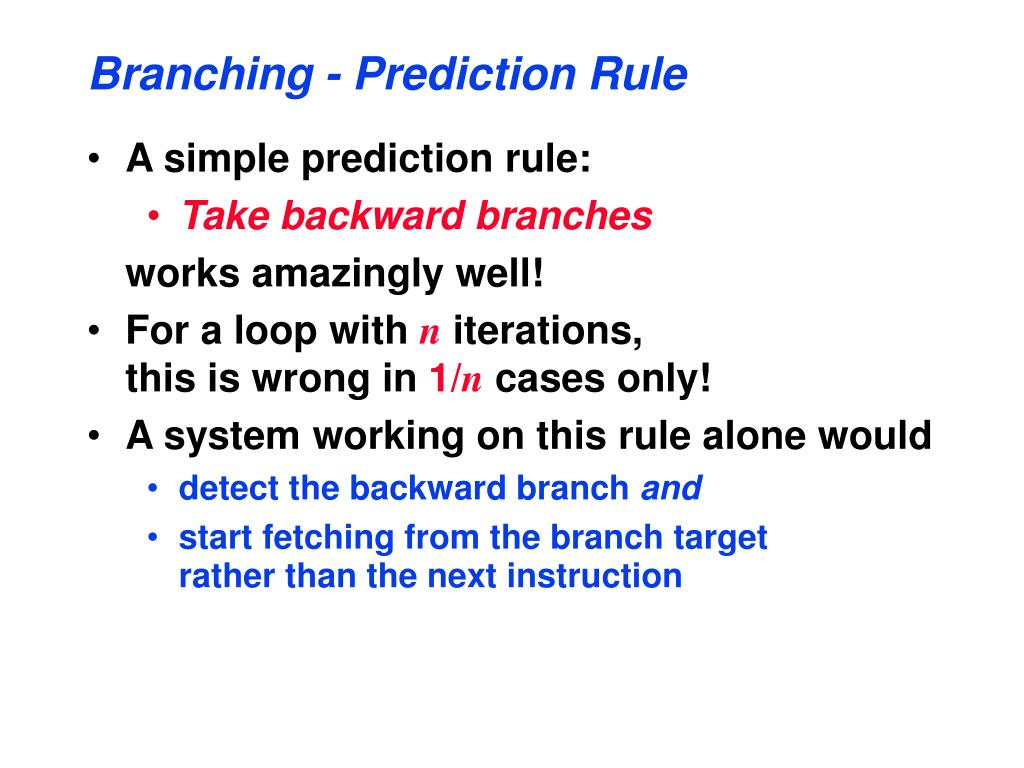 Branching - Prediction Rule

• A simple prediction rule:
  • Take backward branches
  works amazingly well!
• For a loop with $n$ iterations, this is wrong in $1/n$ cases only!
• A system working on this rule alone would
  • detect the backward branch and
  • start fetching from the branch target rather than the next instruction